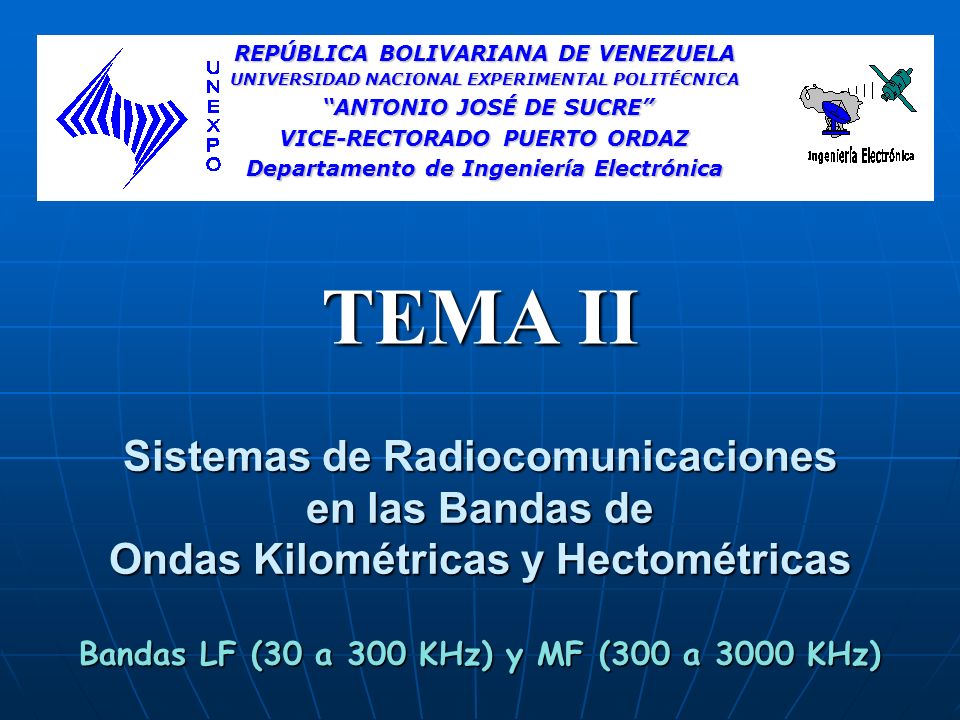 UNEXPO

REPÚBLICA BOLIVARIANA DE VENEZUELA
UNIVERSIDAD NACIONAL EXPERIMENTAL POLITÉCNICA
"ANTONIO JOSÉ DE SUCRE"
VICE-RECTORADO PUERTO ORDAZ
Departamento de Ingeniería Electrónica

Ingeniería Electrónica

TEMA II

Sistemas de Radiocomunicaciones en las Bandas de Ondas Kilométricas y Hectométricas

Bandas LF (30 a 300 KHz) y MF (300 a 3000 KHz)